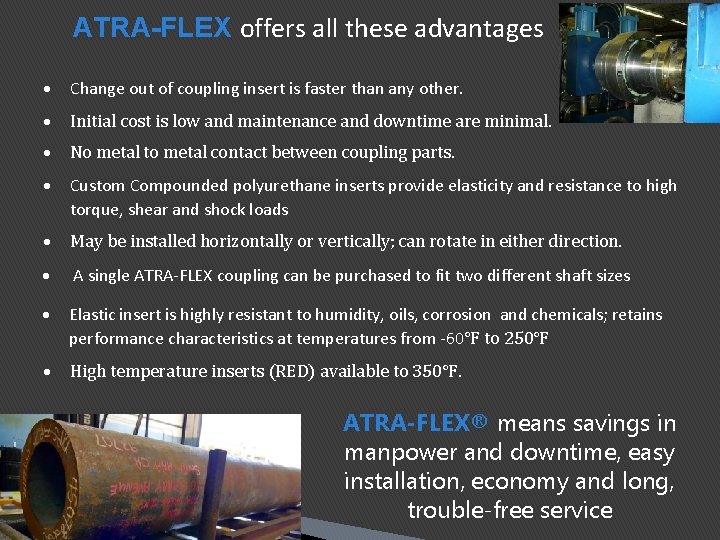 ATRA-FLEX offers all these advantages

• Change out of coupling insert is faster than any other.
• Initial cost is low and maintenance and downtime are minimal.
• No metal to metal contact between coupling parts.
• Custom Compounded polyurethane inserts provide elasticity and resistance to high torque, shear and shock loads
• May be installed horizontally or vertically; can rotate in either direction.
• A single ATRA-FLEX coupling can be purchased to fit two different shaft sizes
• Elastic insert is highly resistant to humidity, oils, corrosion and chemicals; retains performance characteristics at temperatures from -60°F to 250°F
• High temperature inserts (RED) available to 350°F.

ATRA-FLEX® means savings in manpower and downtime, easy installation, economy and long, trouble-free service